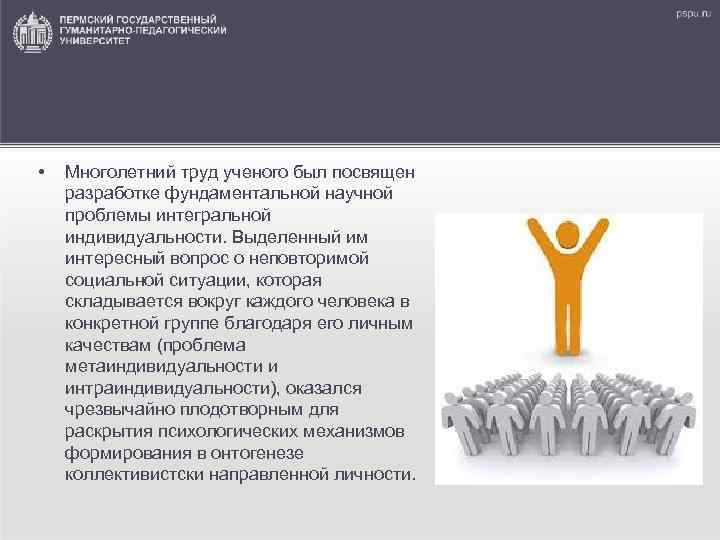 ПЕРМСКИЙ ГОСУДАРСТВЕННЫЙ ГУМАНИТАРНО-ПЕДАГОГИЧЕСКИЙ УНИВЕРСИТЕТ

pspu.ru

• Многолетний труд ученого был посвящен разработке фундаментальной научной проблемы интегральной индивидуальности. Выделенный им интересный вопрос о неповторимой социальной ситуации, которая складывается вокруг каждого человека в конкретной группе благодаря его личным качествам (проблема метаиндивидуальности и интраиндивидуальности), оказался чрезвычайно плодотворным для раскрытия психологических механизмов формирования в онтогенезе коллективистски направленной личности.